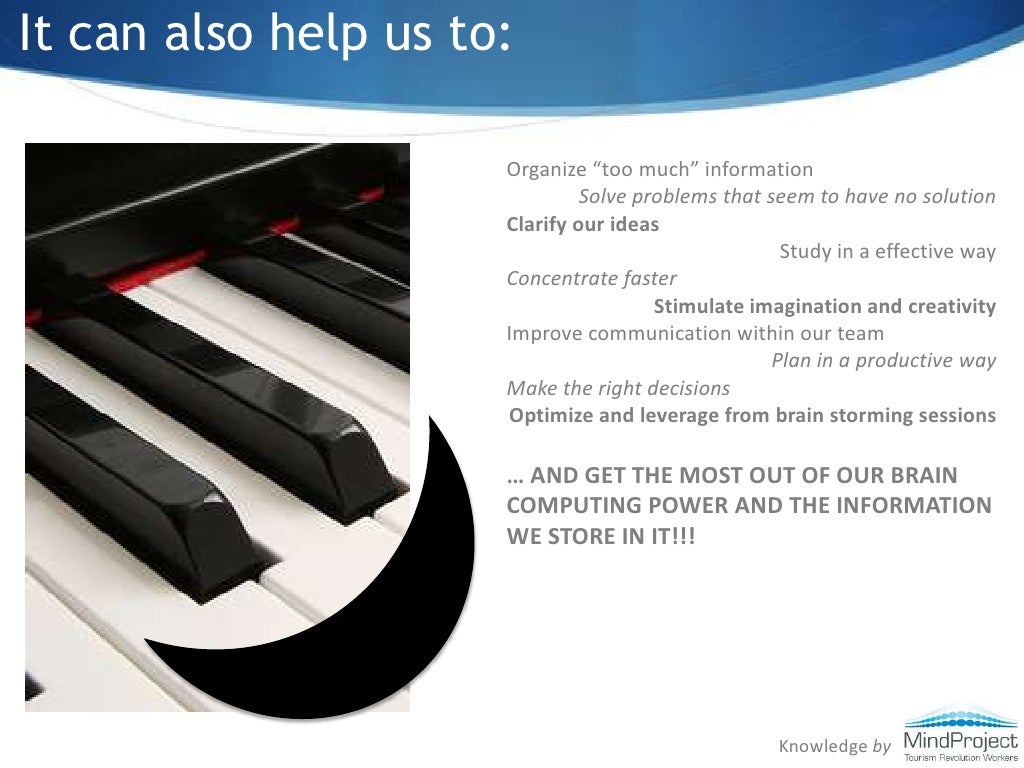 It can also help us to:

Organize “too much” information
Solve problems that seem to have no solution
Clarify our ideas
Study in a effective way
Concentrate faster
Stimulate imagination and creativity
Improve communication within our team
Plan in a productive way
Make the right decisions
Optimize and leverage from brain storming sessions

… AND GET THE MOST OUT OF OUR BRAIN COMPUTING POWER AND THE INFORMATION WE STORE IN IT!!!

Knowledge by MindProject
Tourism Revolution Workers